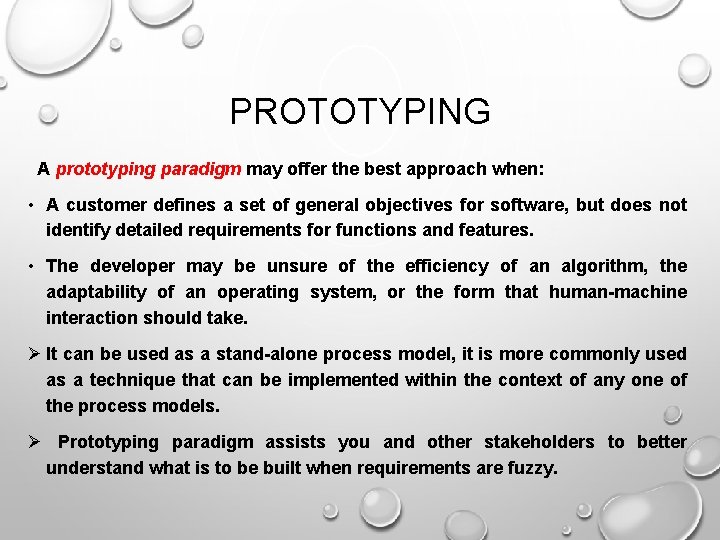 PROTOTYPING

A prototyping paradigm may offer the best approach when:

• A customer defines a set of general objectives for software, but does not identify detailed requirements for functions and features.

• The developer may be unsure of the efficiency of an algorithm, the adaptability of an operating system, or the form that human-machine interaction should take.

➢ It can be used as a stand-alone process model, it is more commonly used as a technique that can be implemented within the context of any one of the process models.

➢ Prototyping paradigm assists you and other stakeholders to better understand what is to be built when requirements are fuzzy.